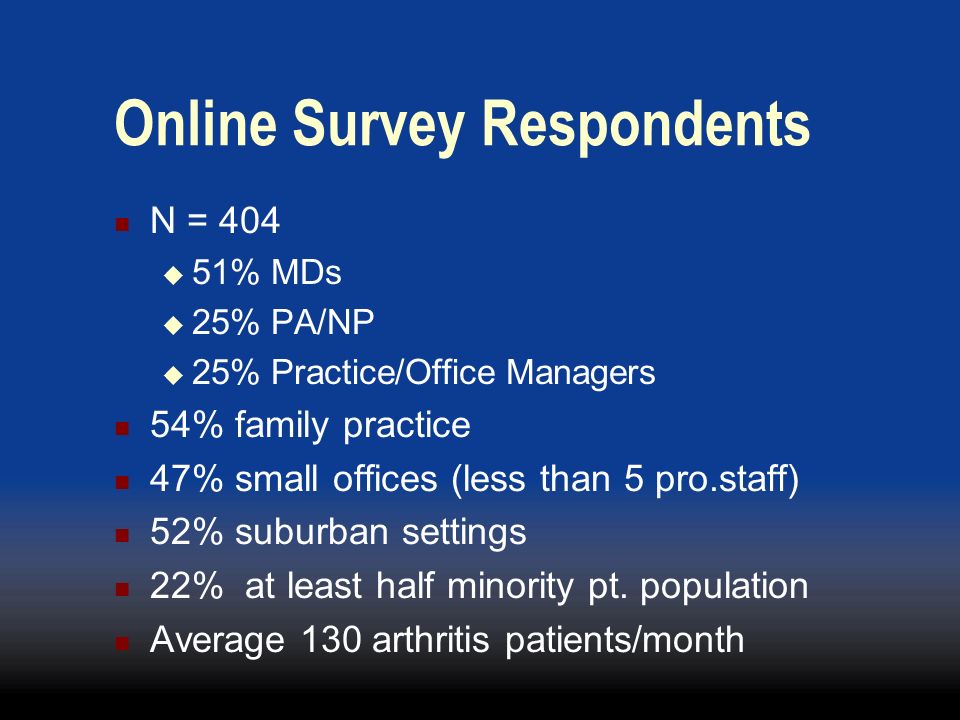 Online Survey Respondents

N = 404
51% MDs
25% PA/NP
25% Practice/Office Managers
54% family practice
47% small offices (less than 5 pro.staff)
52% suburban settings
22% at least half minority pt. population
Average 130 arthritis patients/month